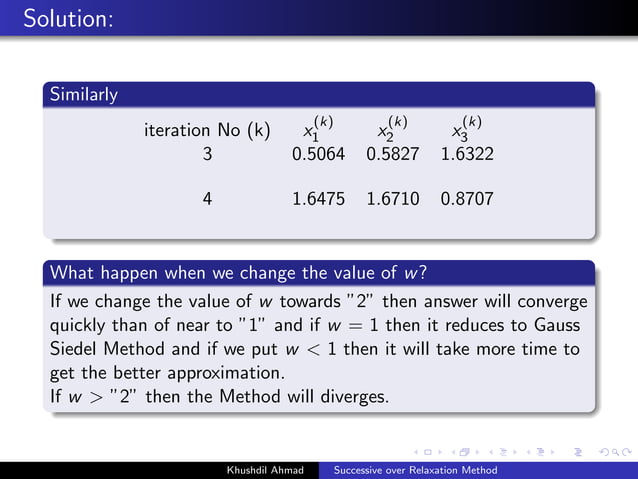 Solution:

Similarly

| iteration No (k) | $x_1^{(k)}$ | $x_2^{(k)}$ | $x_3^{(k)}$ |
|---|---|---|---|
| 3 | 0.5064 | 0.5827 | 1.6322 |
| 4 | 1.6475 | 1.6710 | 0.8707 |

What happen when we change the value of $w$?

If we change the value of $w$ towards "2" then answer will converge quickly than of near to "1" and if $w = 1$ then it reduces to Gauss Siedel Method and if we put $w < 1$ then it will take more time to get the better approximation.
If $w >$ "2" then the Method will diverges.

Khushdil Ahmad Successive over Relaxation Method